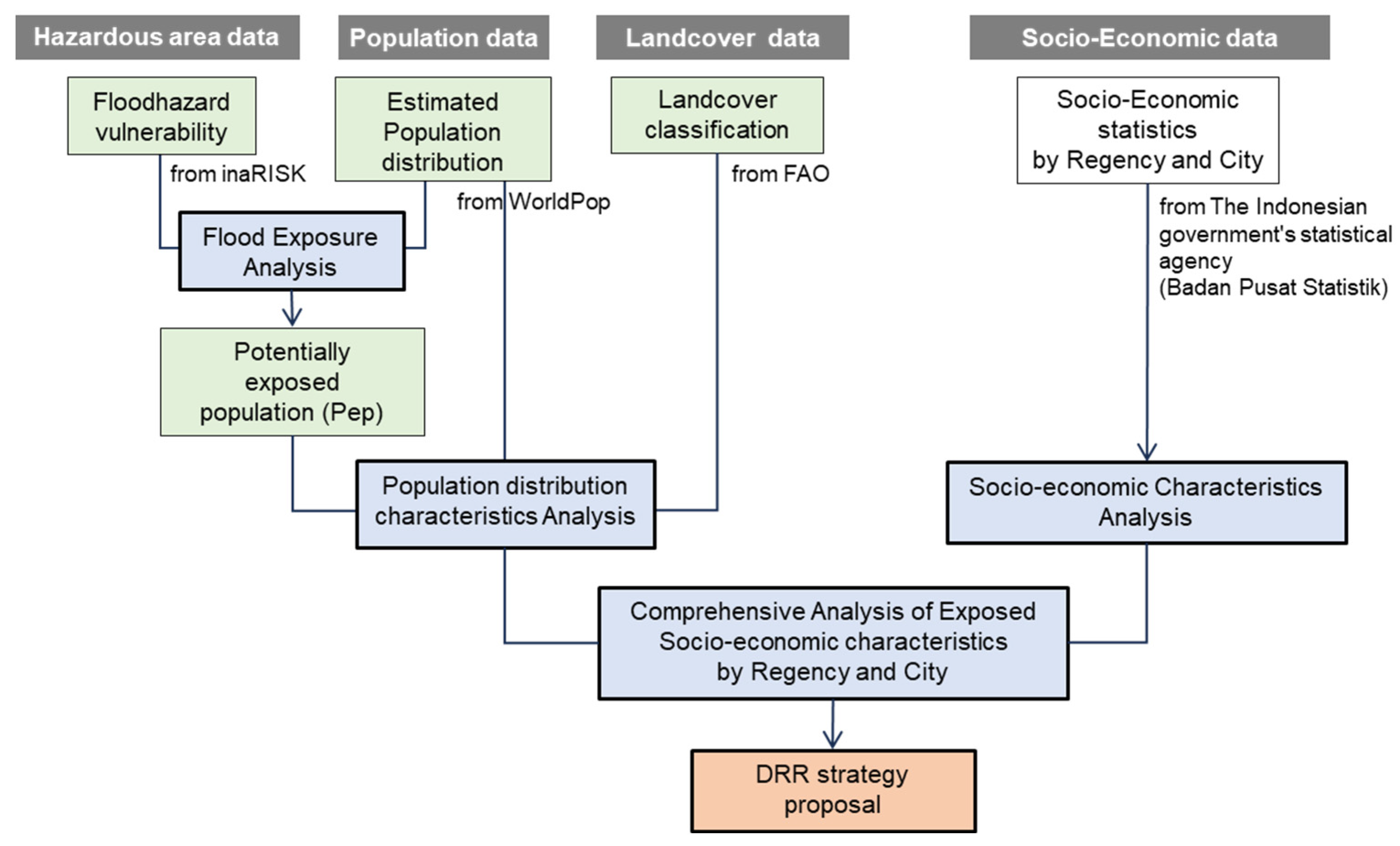 Hazardous area data

Population data

Landcover data

Socio-Economic data

Floodhazard vulnerability

from inaRISK

Estimated Population distribution

from WorldPop

Landcover classification

from FAO

Socio-Economic statistics by Regency and City

from The Indonesian government's statistical agency (Badan Pusat Statistik)

Flood Exposure Analysis

Potentially exposed population (Pep)

Population distribution characteristics Analysis

Socio-economic Characteristics Analysis

Comprehensive Analysis of Exposed Socio-economic characteristics by Regency and City

DRR strategy proposal